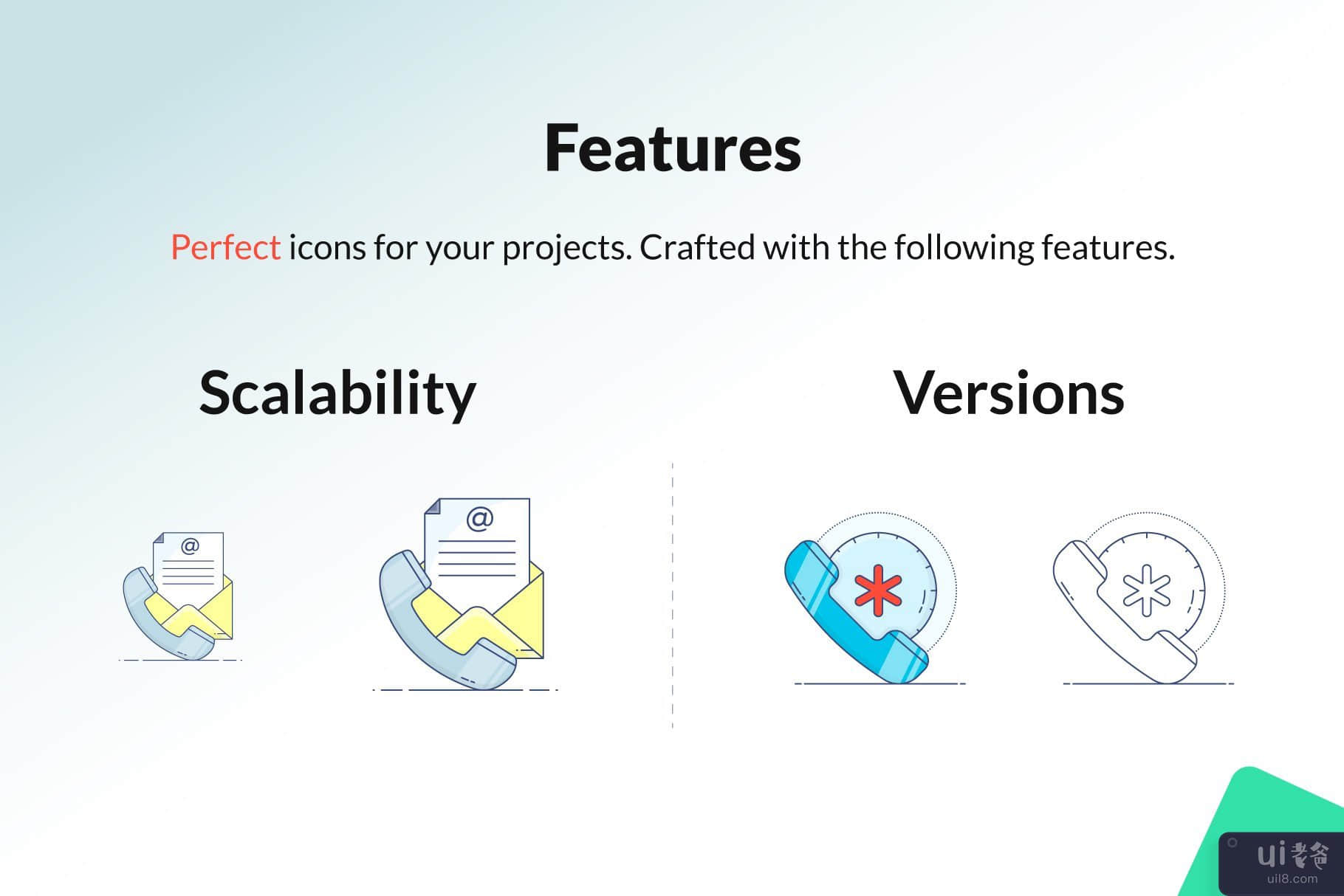 Features

Perfect icons for your projects. Crafted with the following features.

Scalability

Versions

@

@

ui老爸
uil8.com